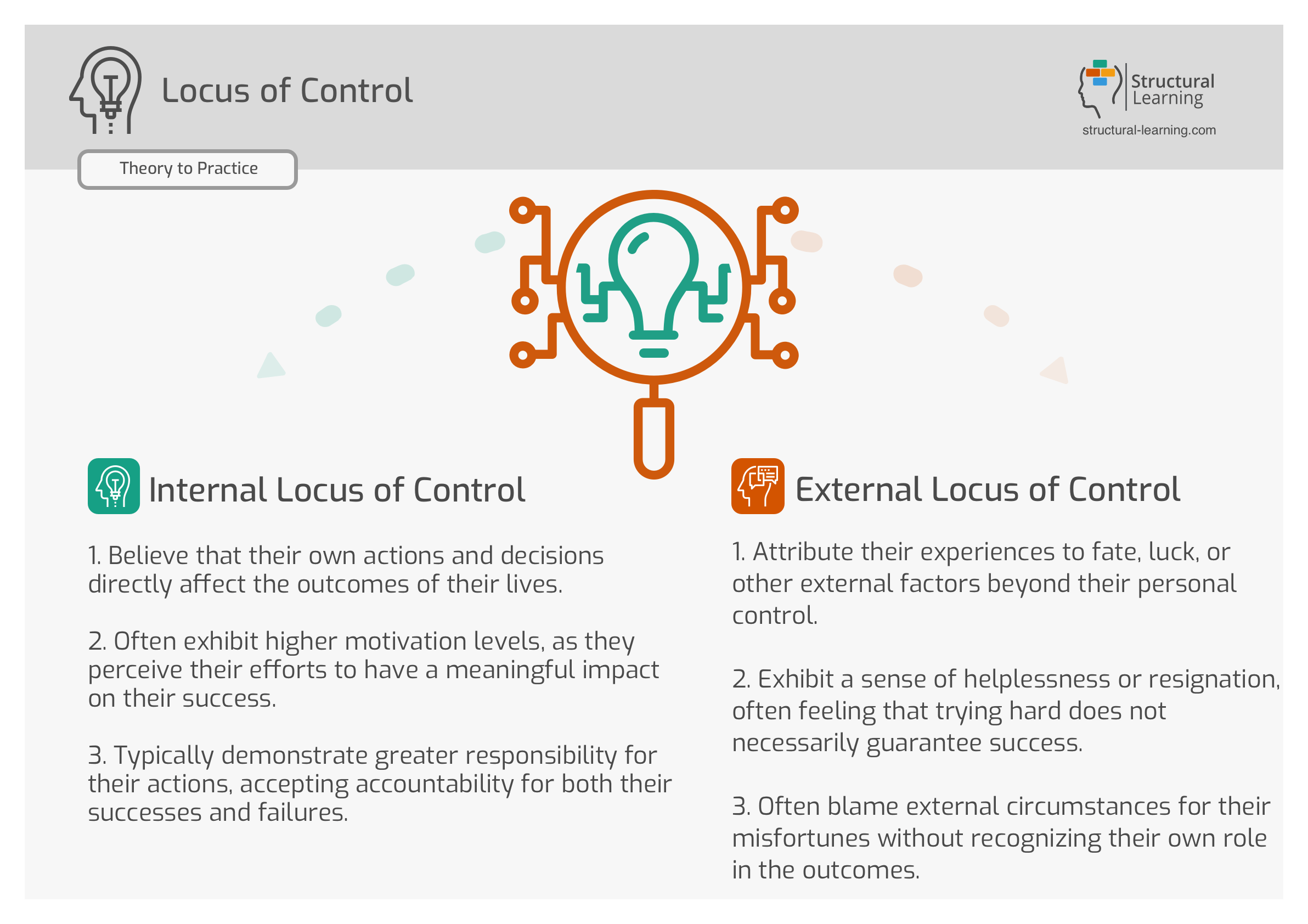 Locus of Control

Structural Learning
structural-learning.com

Theory to Practice

Internal Locus of Control

1. Believe that their own actions and decisions directly affect the outcomes of their lives.

2. Often exhibit higher motivation levels, as they perceive their efforts to have a meaningful impact on their success.

3. Typically demonstrate greater responsibility for their actions, accepting accountability for both their successes and failures.

External Locus of Control

1. Attribute their experiences to fate, luck, or other external factors beyond their personal control.

2. Exhibit a sense of helplessness or resignation, often feeling that trying hard does not necessarily guarantee success.

3. Often blame external circumstances for their misfortunes without recognizing their own role in the outcomes.